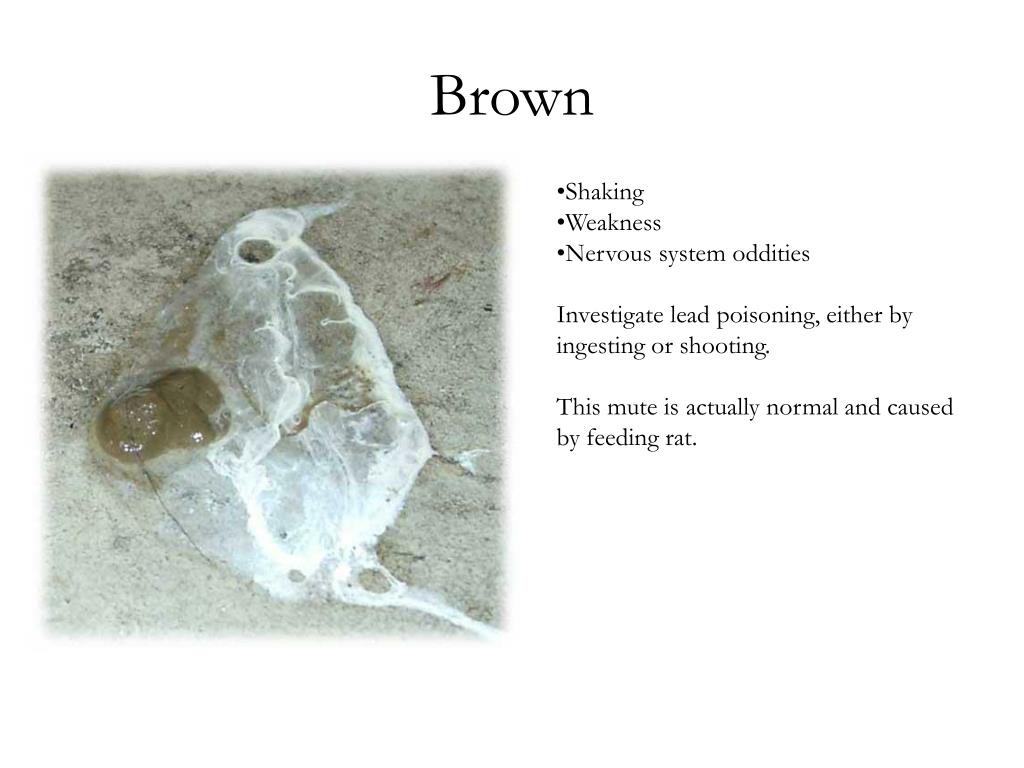 Brown

•Shaking
•Weakness
•Nervous system oddities

Investigate lead poisoning, either by ingesting or shooting.

This mute is actually normal and caused by feeding rat.